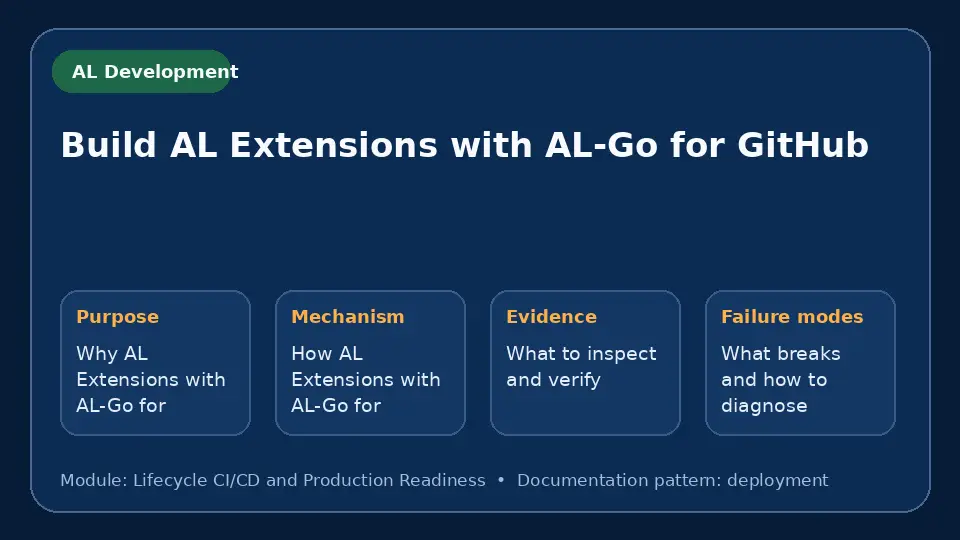 AL Development

Build AL Extensions with AL-Go for GitHub

Purpose

Why AL Extensions with AL-Go for

Mechanism

How AL Extensions with AL-Go for

Evidence

What to inspect and verify

Failure modes

What breaks and how to diagnose

Module: Lifecycle CI/CD and Production Readiness • Documentation pattern: deployment